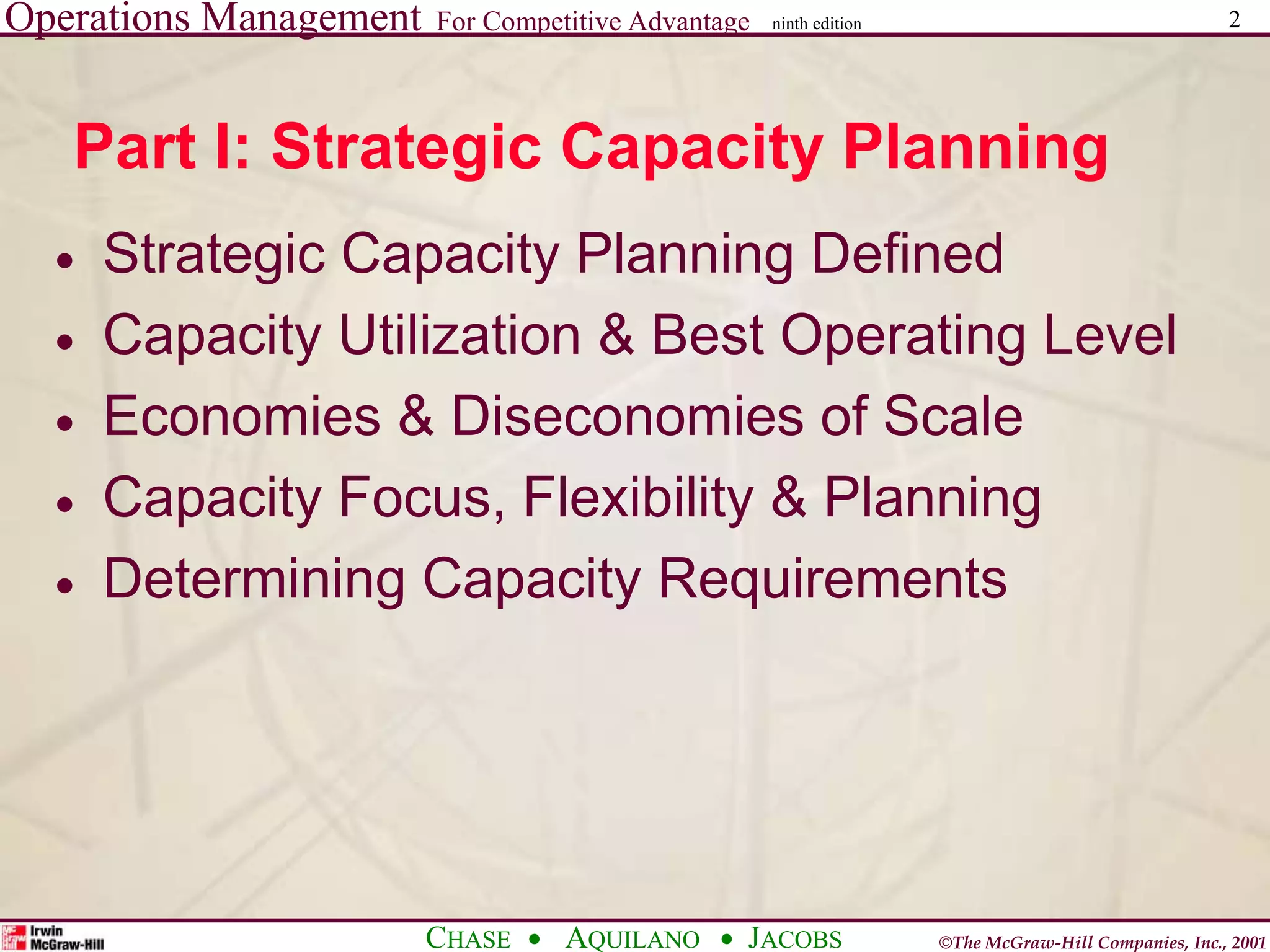 Operations Management For Competitive Advantage ninth edition 2

Part I: Strategic Capacity Planning

• Strategic Capacity Planning Defined
• Capacity Utilization & Best Operating Level
• Economies & Diseconomies of Scale
• Capacity Focus, Flexibility & Planning
• Determining Capacity Requirements

Irwin
McGraw-Hill

CHASE • AQUILANO • JACOBS

©The McGraw-Hill Companies, Inc., 2001